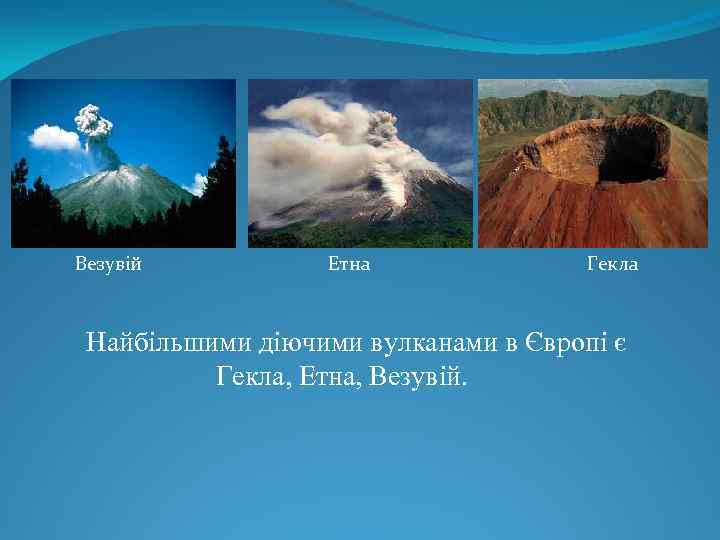 Везувій

Етна

Гекла

Найбільшими діючими вулканами в Європі є Гекла, Етна, Везувій.